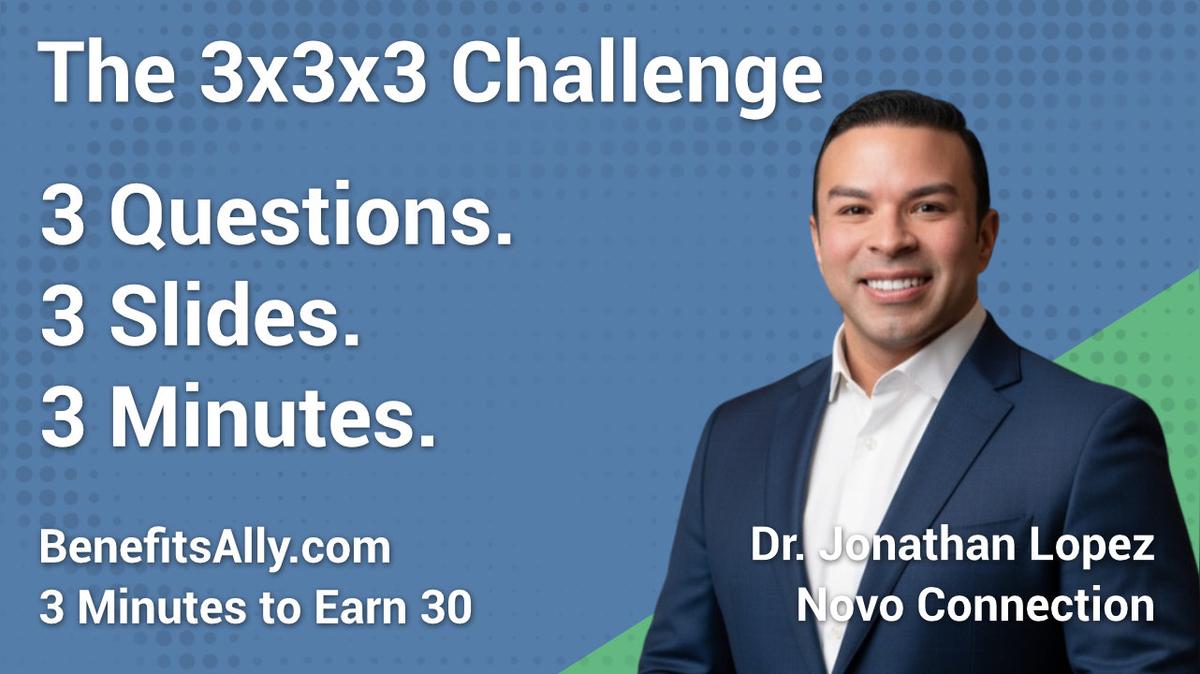 The 3x3x3 Challenge

3 Questions.
3 Slides.
3 Minutes.

BenefitsAlly.com
3 Minutes to Earn 30

Dr. Jonathan Lopez
Novo Connection